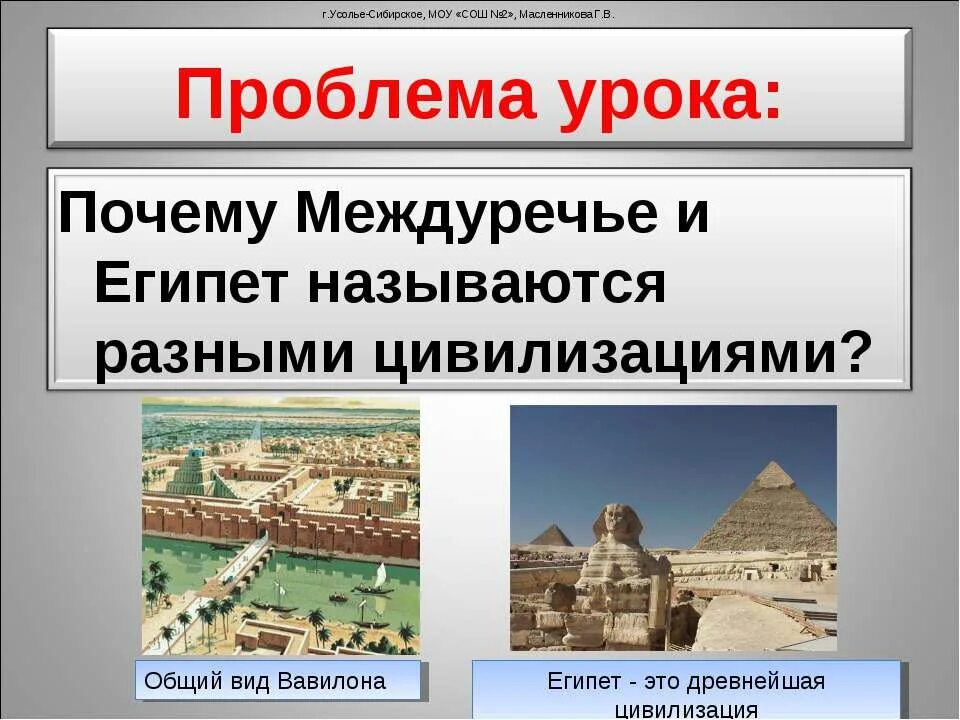 г.Усолье-Сибирское, МОУ «СОШ №2», Масленникова Г.В.

Проблема урока:

Почему Междуречье и Египет называются разными цивилизациями?

Общий вид Вавилона

Египет - это древнейшая цивилизация